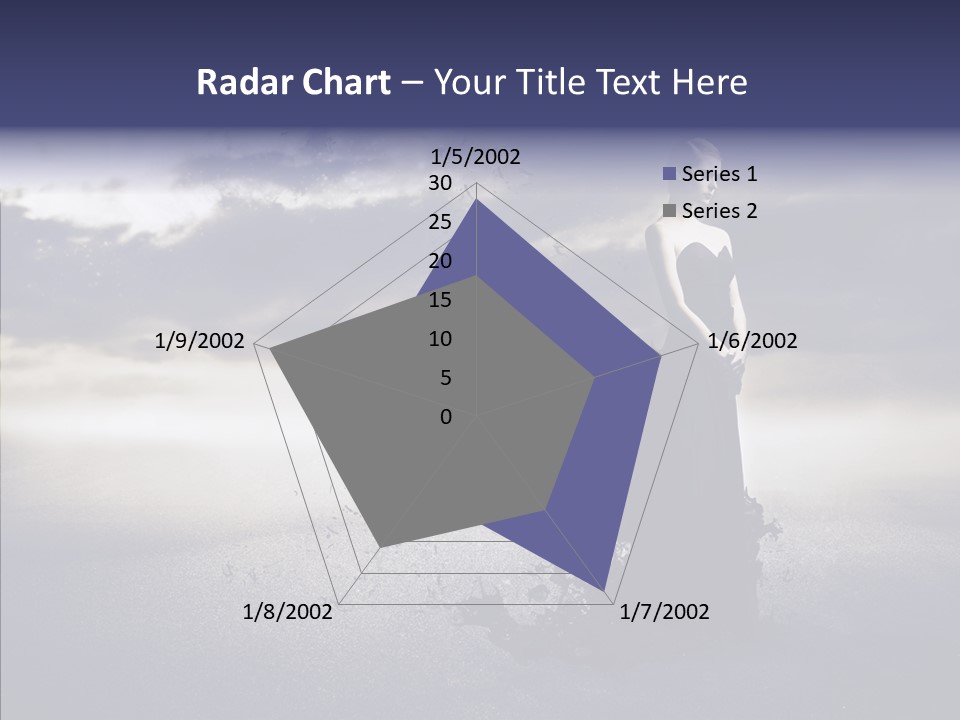 Radar Chart – Your Title Text Here

1/5/2002
30
25
20
15
10
5
0

Series 1
Series 2

1/6/2002
1/7/2002
1/8/2002
1/9/2002